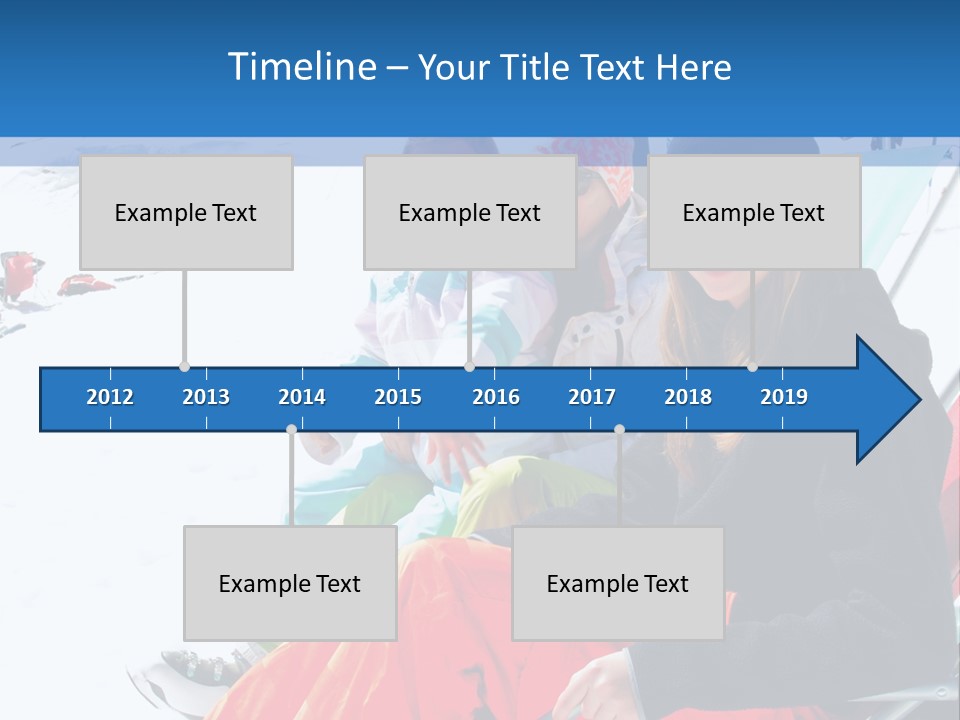 Timeline – Your Title Text Here

Example Text

Example Text

Example Text

2012 2013 2014 2015 2016 2017 2018 2019

Example Text

Example Text